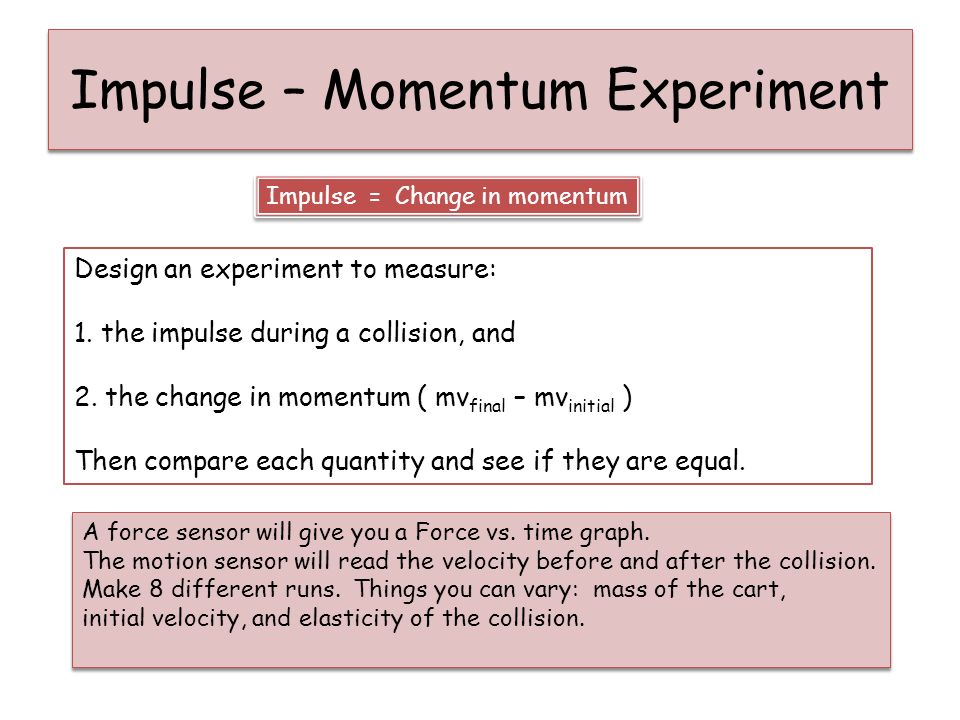 Impulse – Momentum Experiment

Impulse = Change in momentum

Design an experiment to measure:

1. the impulse during a collision, and

2. the change in momentum ( $mv_{final} - mv_{initial}$ )

Then compare each quantity and see if they are equal.

A force sensor will give you a Force vs. time graph.
The motion sensor will read the velocity before and after the collision.
Make 8 different runs. Things you can vary: mass of the cart, initial velocity, and elasticity of the collision.